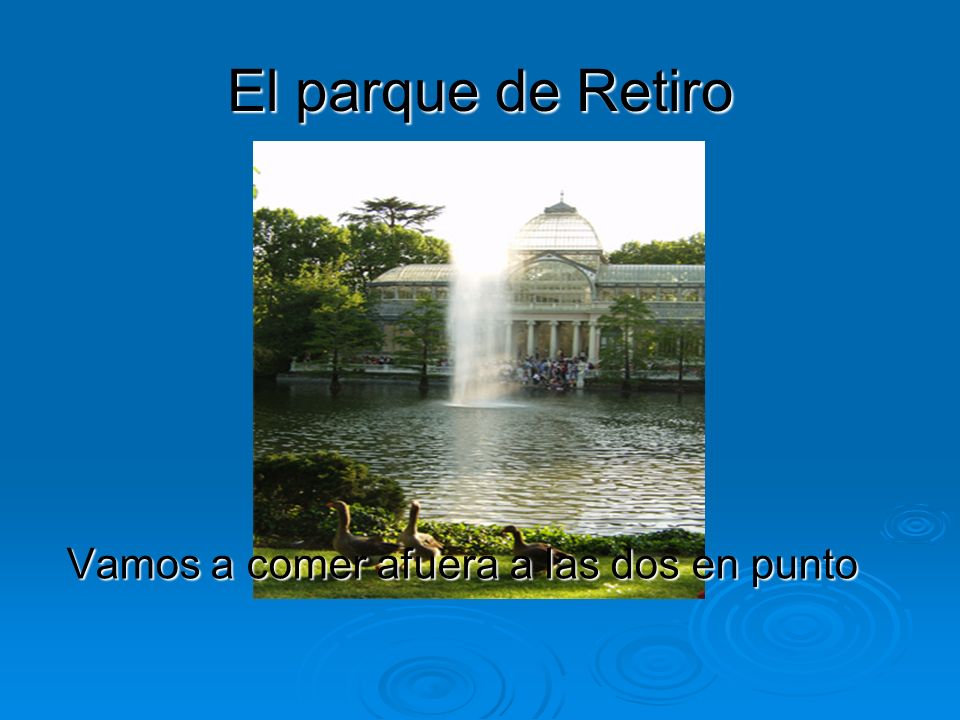 El parque de Retiro

Vamos a comer afuera a las dos en punto